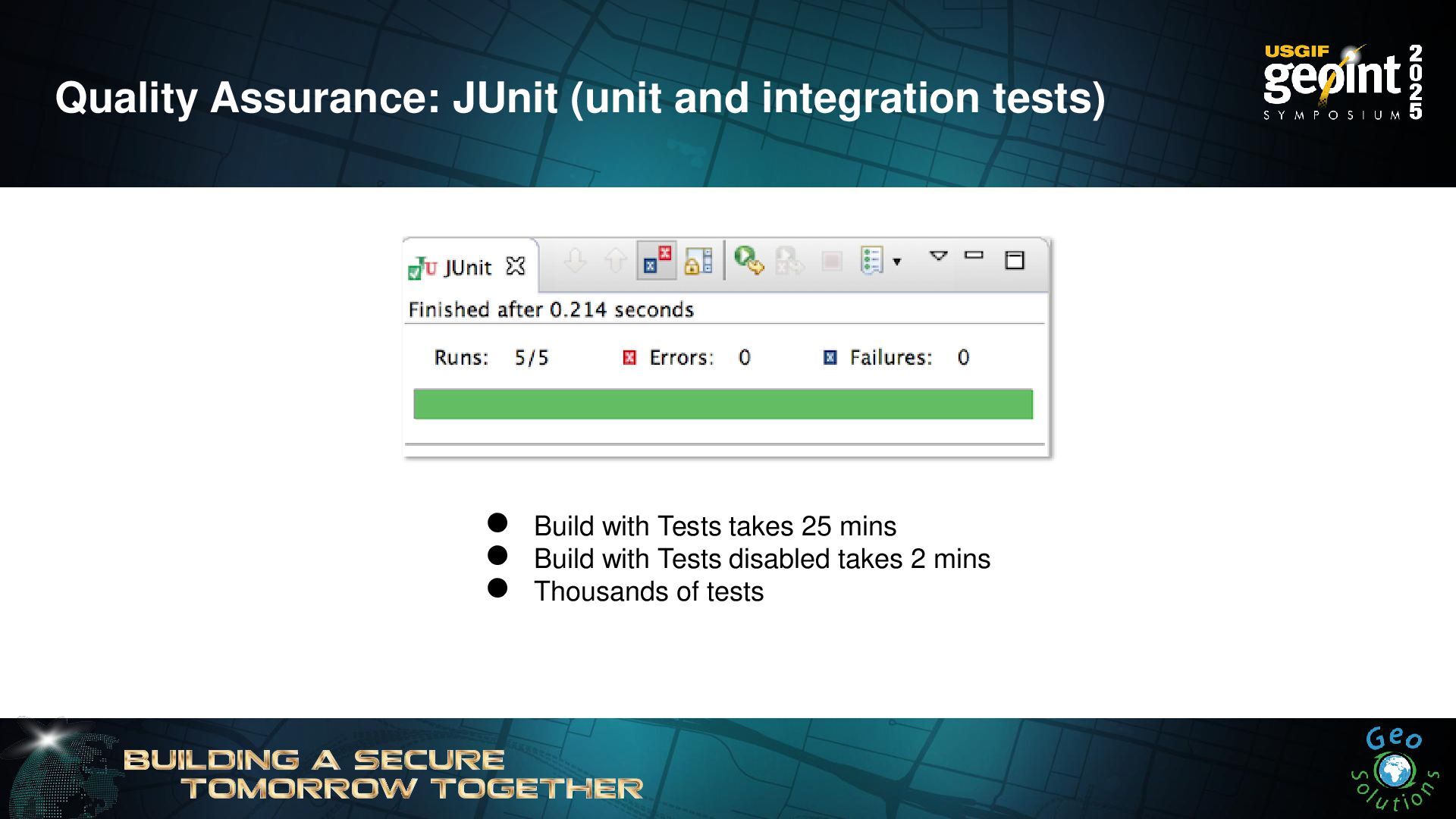 Quality Assurance: JUnit (unit and integration tests)

USGIF geoint 2025 SYMPOSIUM

JUnit

Finished after 0.214 seconds

Runs: 5/5 Errors: 0 Failures: 0

- Build with Tests takes 25 mins
- Build with Tests disabled takes 2 mins
- Thousands of tests

BUILDING A SECURE TOMORROW TOGETHER

Geo Solutions